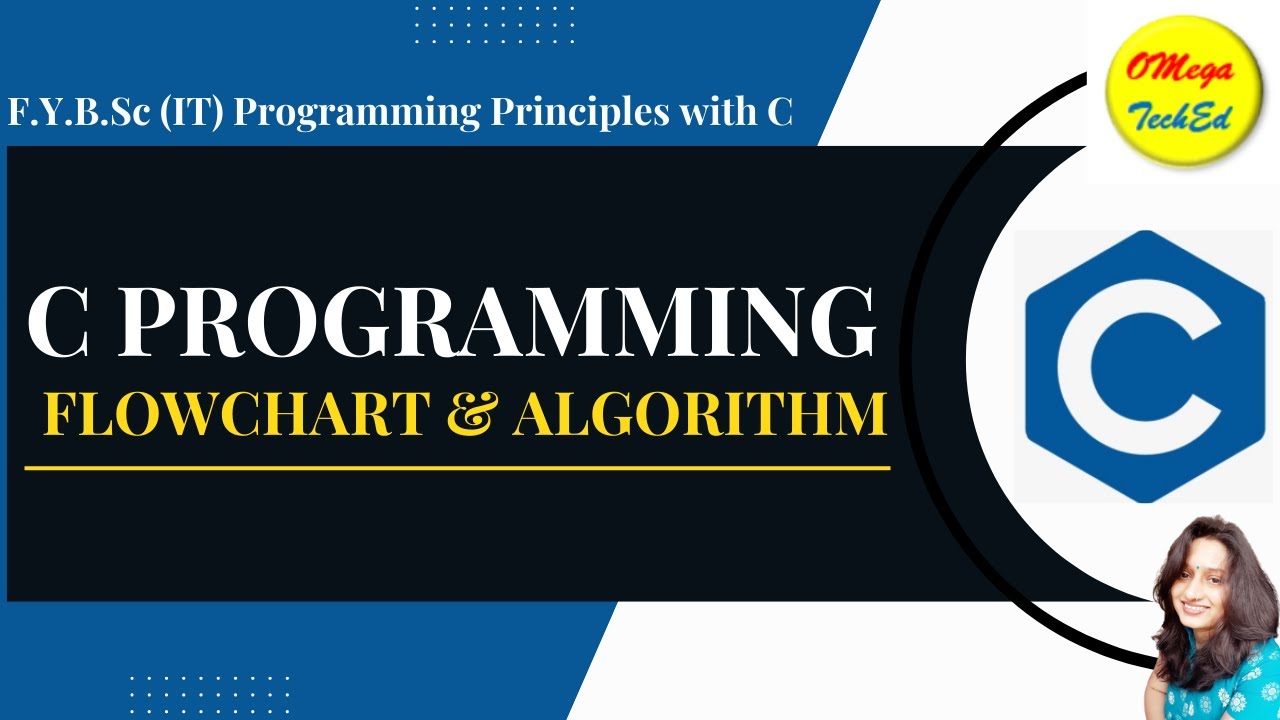 F.Y.B.Sc (IT) Programming Principles with C

OMega TechEd

C PROGRAMMING
FLOWCHART & ALGORITHM

C